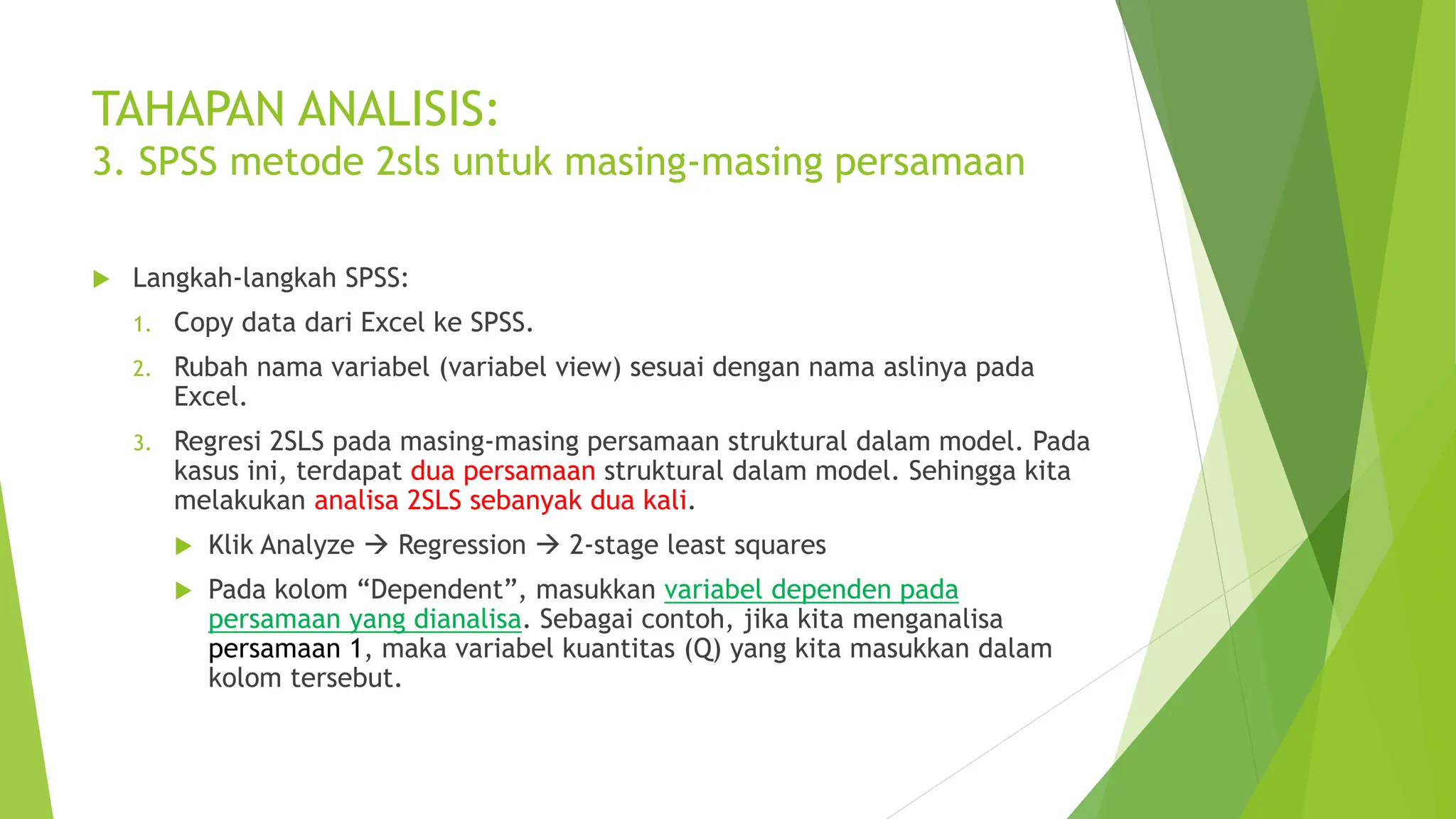 TAHAPAN ANALISIS:
3. SPSS metode 2sls untuk masing-masing persamaan

Langkah-langkah SPSS:

1. Copy data dari Excel ke SPSS.
2. Rubah nama variabel (variabel view) sesuai dengan nama aslinya pada Excel.
3. Regresi 2SLS pada masing-masing persamaan struktural dalam model. Pada kasus ini, terdapat dua persamaan struktural dalam model. Sehingga kita melakukan analisa 2SLS sebanyak dua kali.

Klik Analyze → Regression → 2-stage least squares

Pada kolom “Dependent”, masukkan variabel dependen pada persamaan yang dianalisa. Sebagai contoh, jika kita menganalisa persamaan 1, maka variabel kuantitas (Q) yang kita masukkan dalam kolom tersebut.